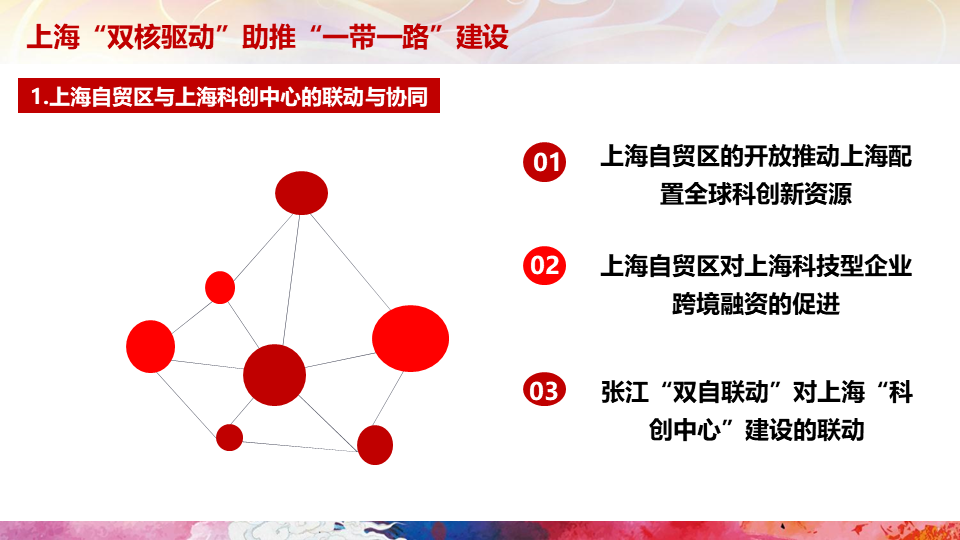 上海“双核驱动”助推“一带一路”建设

1.上海自贸区与上海科创中心的联动与协同

01 上海自贸区的开放推动上海配置全球科创新资源

02 上海自贸区对上海科技型企业跨境融资的促进

03 张江“双自联动”对上海“科创中心”建设的联动